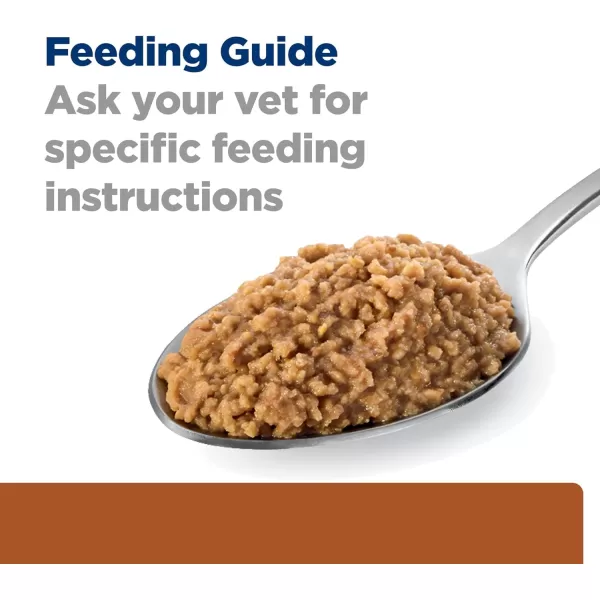 Feeding Guide

Ask your vet for specific feeding instructions